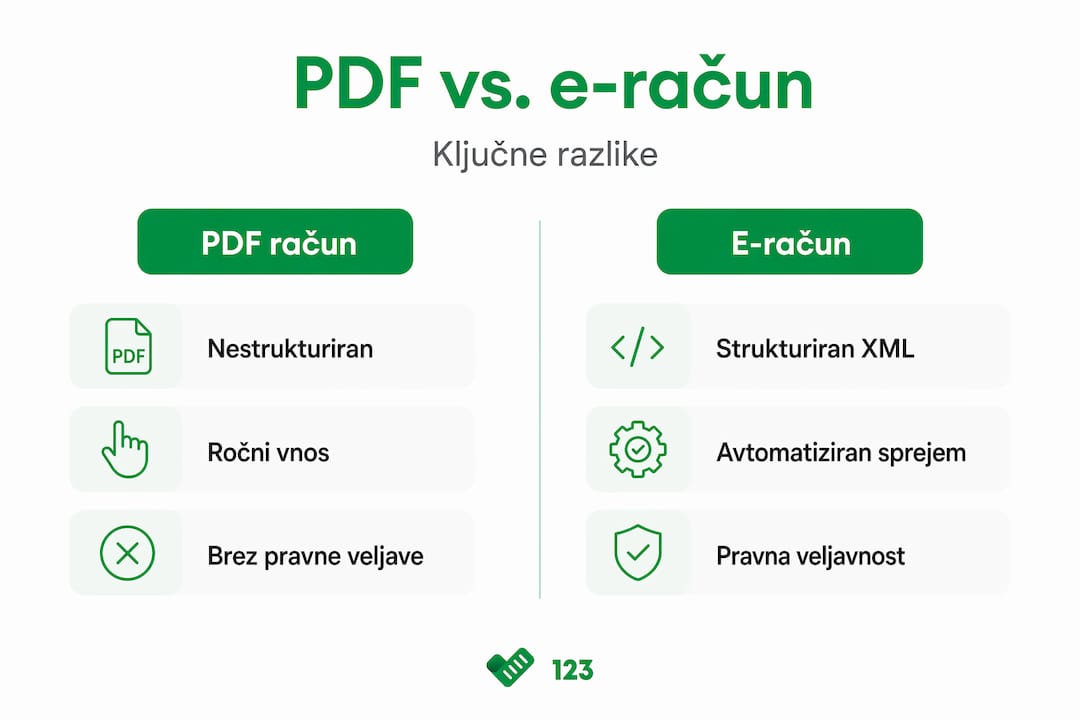 PDF vs. e-račun

Ključne razlike

PDF račun

PDF

Nestrukturiran

Ročni vnos

Brez pravne veljave

E-račun

Strukturiran XML

Avtomatiziran sprejem

Pravna veljavnost

123